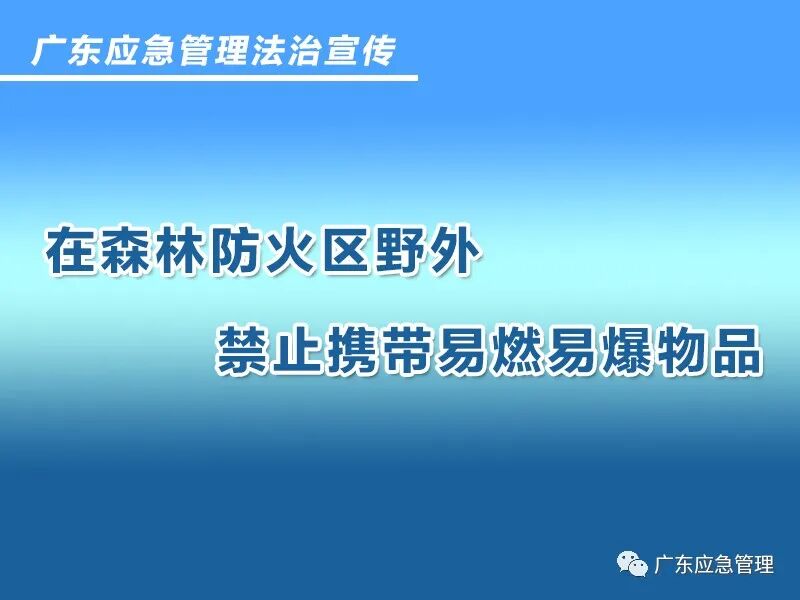 广东应急管理法治宣传

在森林防火区野外

禁止携带易燃易爆物品

广东应急管理